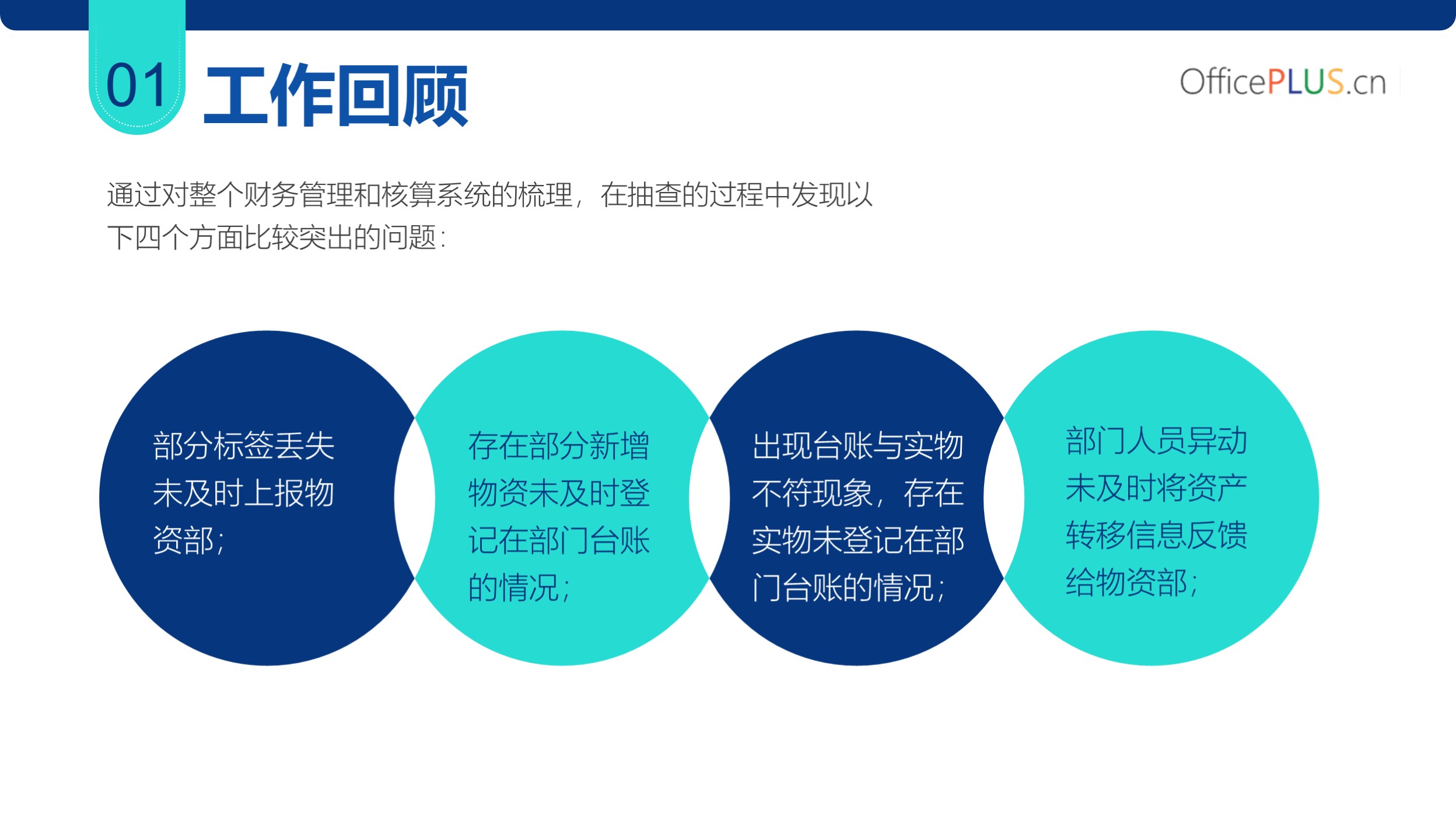 01 工作回顾

OfficePLUS.cn

通过对整个财务管理和核算系统的梳理，在抽查的过程中发现以下四个方面比较突出的问题：

部分标签丢失未及时上报物资部；

存在部分新增物资未及时登记在部门台账的情况；

出现台账与实物不符现象，存在实物未登记在部门台账的情况；

部门人员异动未及时将资产转移信息反馈给物资部；